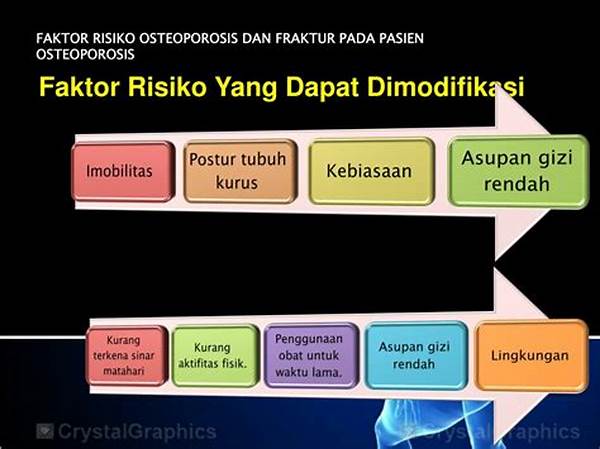 FAKTOR RISIKO OSTEOPOROSIS DAN FRAKTUR PADA PASIEN OSTEOPOROSIS

Faktor Risiko Yang Dapat Dimodifikasi

Imobilitas

Postur tubuh kurus

Kebiasaan

Asupan gizi rendah

Kurang terkena sinar matahari

Kurang aktifitas fisik.

Penggunaan obat untuk waktu lama.

Asupan gizi rendah

Lingkungan

CrystalGraphics

CrystalGraphics